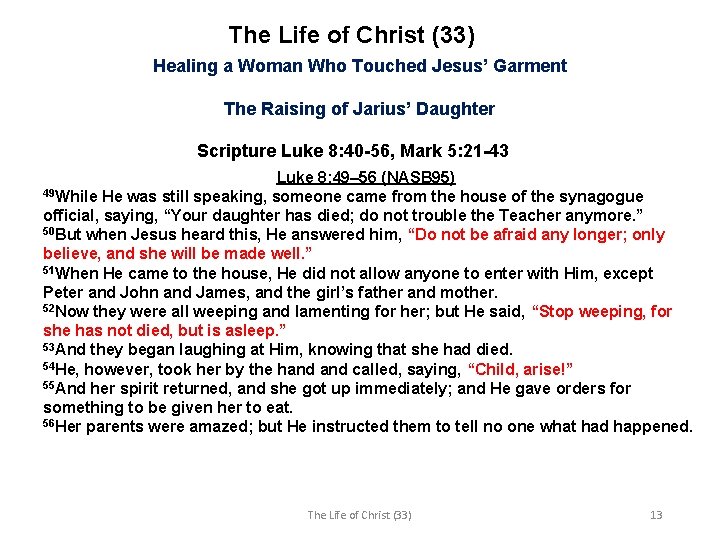 The Life of Christ (33)

Healing a Woman Who Touched Jesus' Garment

The Raising of Jarius' Daughter

Scripture Luke 8:40-56, Mark 5:21-43

Luke 8:49–56 (NASB95)

$^{49}$While He was still speaking, someone came from the house of the synagogue official, saying, "Your daughter has died; do not trouble the Teacher anymore."
$^{50}$But when Jesus heard this, He answered him, "Do not be afraid any longer; only believe, and she will be made well."
$^{51}$When He came to the house, He did not allow anyone to enter with Him, except Peter and John and James, and the girl's father and mother.
$^{52}$Now they were all weeping and lamenting for her; but He said, "Stop weeping, for she has not died, but is asleep."
$^{53}$And they began laughing at Him, knowing that she had died.
$^{54}$He, however, took her by the hand and called, saying, "Child, arise!"
$^{55}$And her spirit returned, and she got up immediately; and He gave orders for something to be given her to eat.
$^{56}$Her parents were amazed; but He instructed them to tell no one what had happened.

The Life of Christ (33)

13